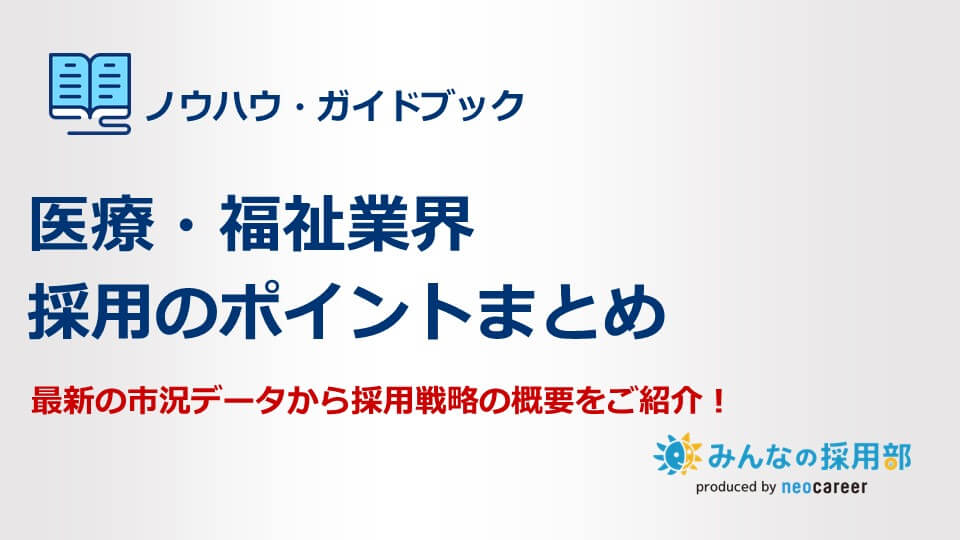 ノウハウ・ガイドブック

医療・福祉業界
採用のポイントまとめ

最新の市況データから採用戦略の概要をご紹介！

みんなの採用部
produced by neocareer